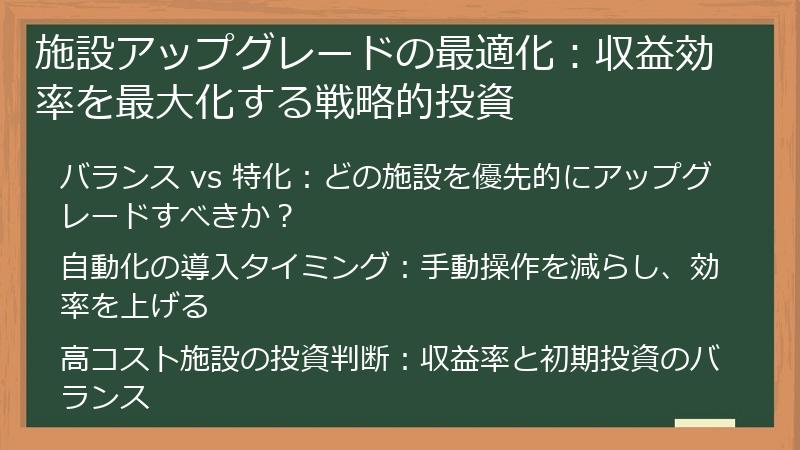 施設アップグレードの最適化：収益効率を最大化する戦略的投資

バランス vs 特化：どの施設を優先的にアップグレードすべきか？

自動化の導入タイミング：手動操作を減らし、効率を上げる

高コスト施設の投資判断：収益率と初期投資のバランス